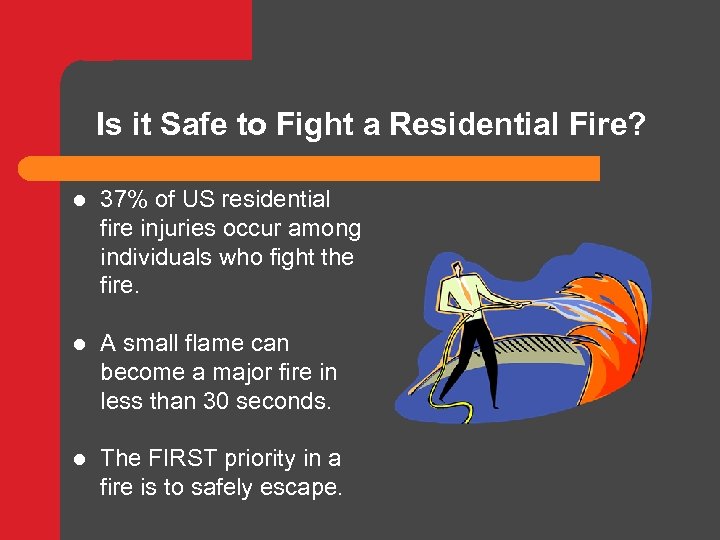 Is it Safe to Fight a Residential Fire?

- 37% of US residential fire injuries occur among individuals who fight the fire.
- A small flame can become a major fire in less than 30 seconds.
- The FIRST priority in a fire is to safely escape.